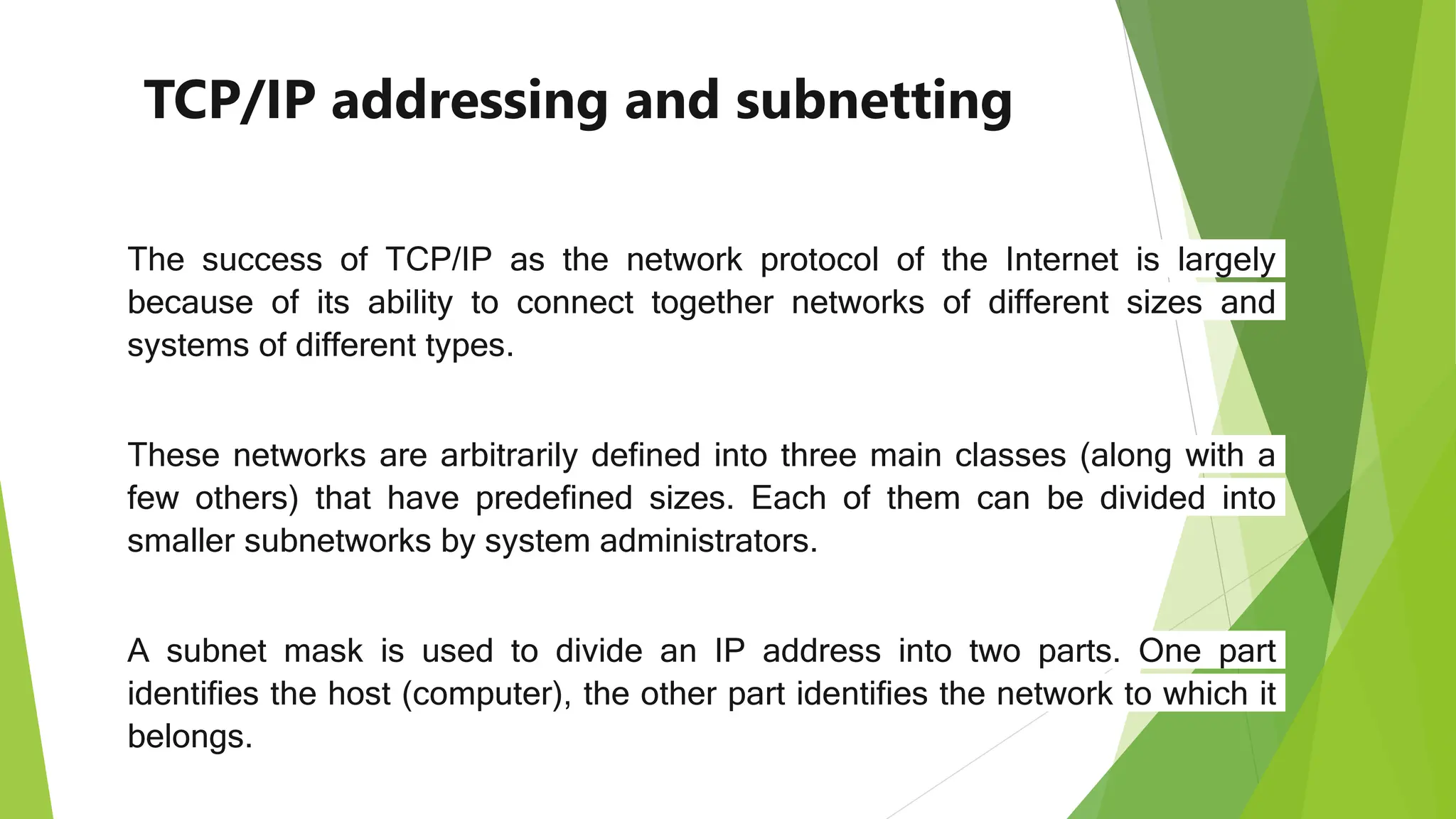 TCP/IP addressing and subnetting

The success of TCP/IP as the network protocol of the Internet is largely because of its ability to connect together networks of different sizes and systems of different types.

These networks are arbitrarily defined into three main classes (along with a few others) that have predefined sizes. Each of them can be divided into smaller subnetworks by system administrators.

A subnet mask is used to divide an IP address into two parts. One part identifies the host (computer), the other part identifies the network to which it belongs.